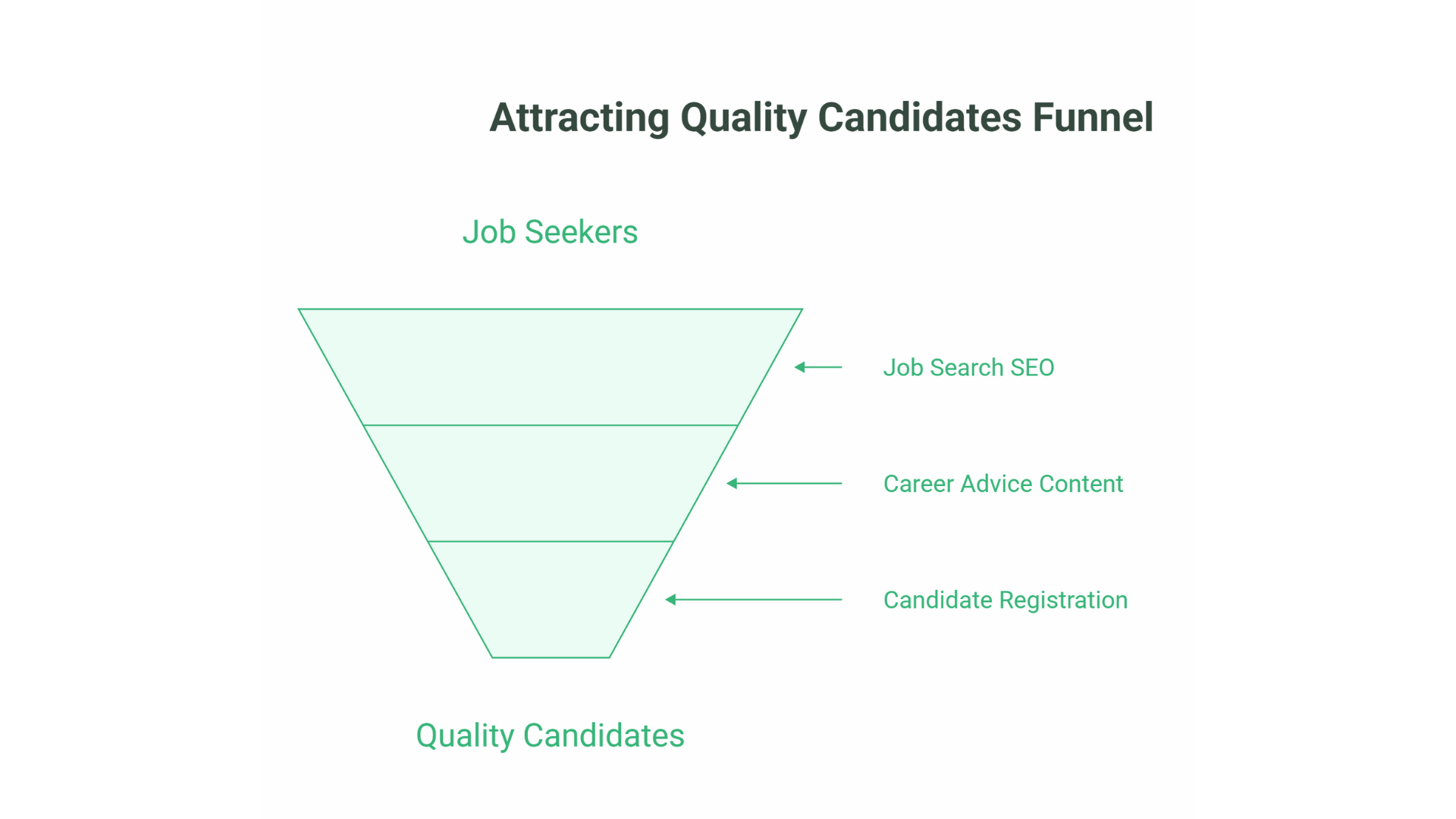 Attracting Quality Candidates Funnel

Job Seekers

Job Search SEO

Career Advice Content

Candidate Registration

Quality Candidates